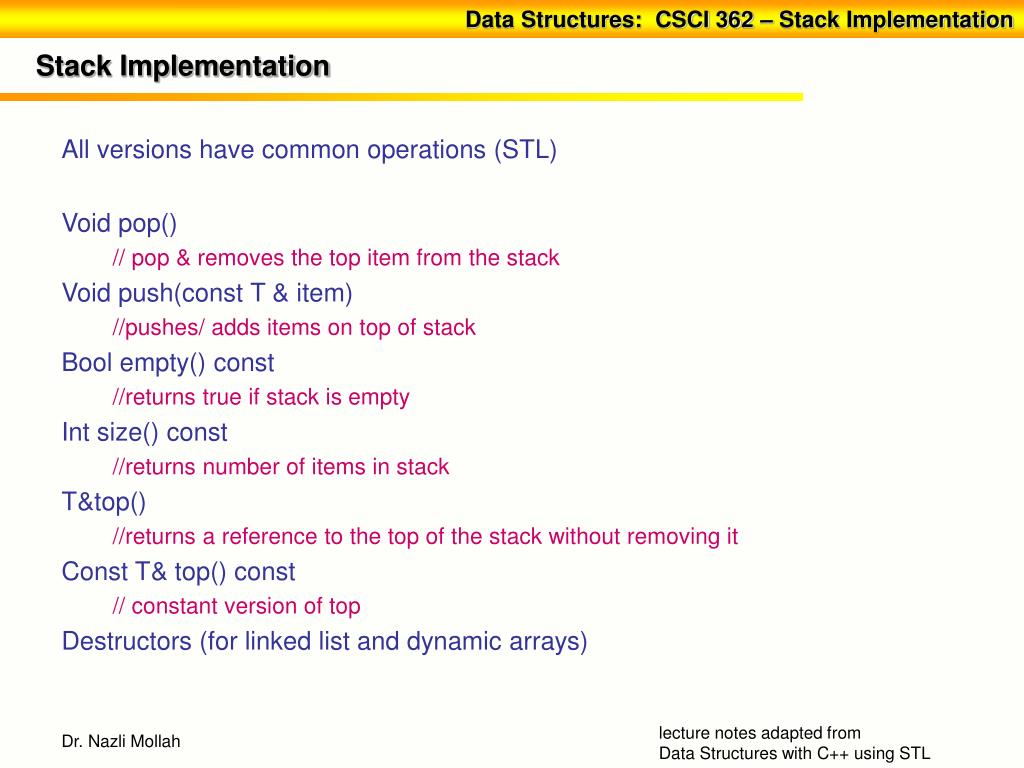 Data Structures: CSCI 362 – Stack Implementation

Stack Implementation

All versions have common operations (STL)

Void pop()
// pop & removes the top item from the stack
Void push(const T & item)
//pushes/ adds items on top of stack
Bool empty() const
//returns true if stack is empty
Int size() const
//returns number of items in stack
T&top()
//returns a reference to the top of the stack without removing it
Const T& top() const
// constant version of top
Destructors (for linked list and dynamic arrays)

Dr. Nazli Mollah

lecture notes adapted from
Data Structures with C++ using STL